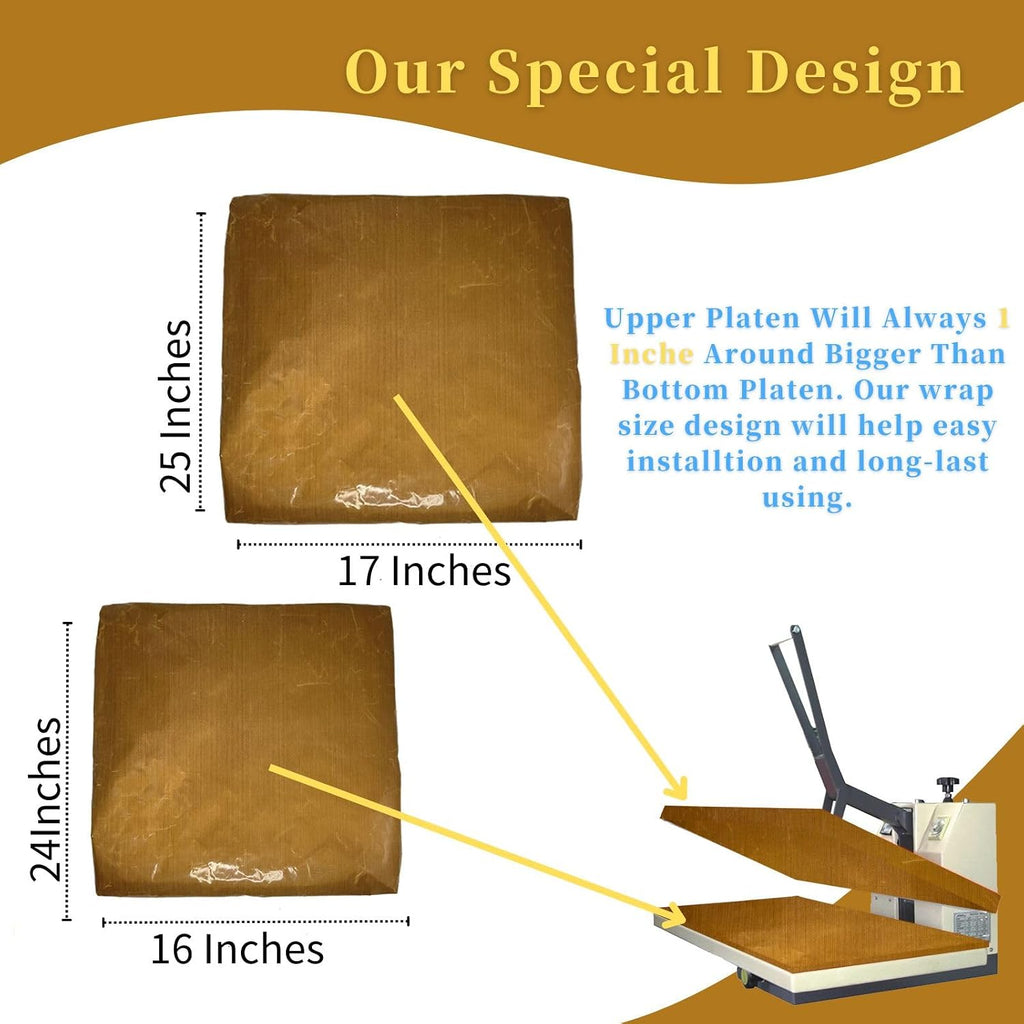 Our Special Design

25 Inches

17 Inches

Upper Platen Will Always 1 Inche Around Bigger Than Bottom Platen. Our wrap size design will help easy installtion and long-last using.

24Inches

16 Inches